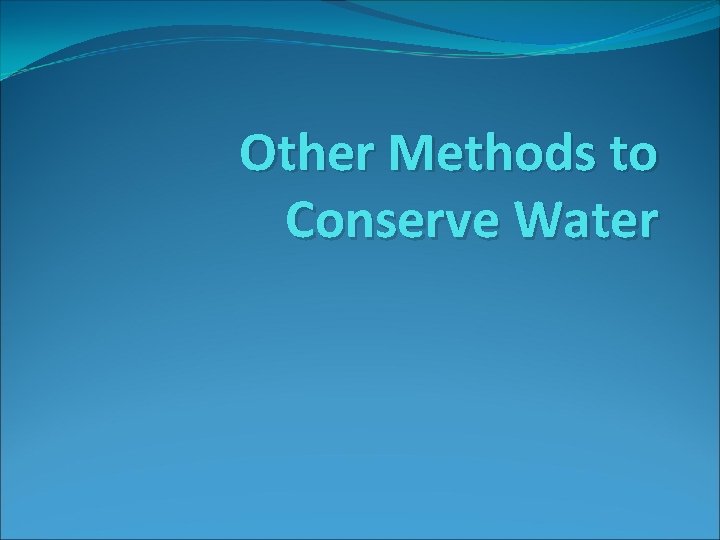 Other Methods to Conserve Water